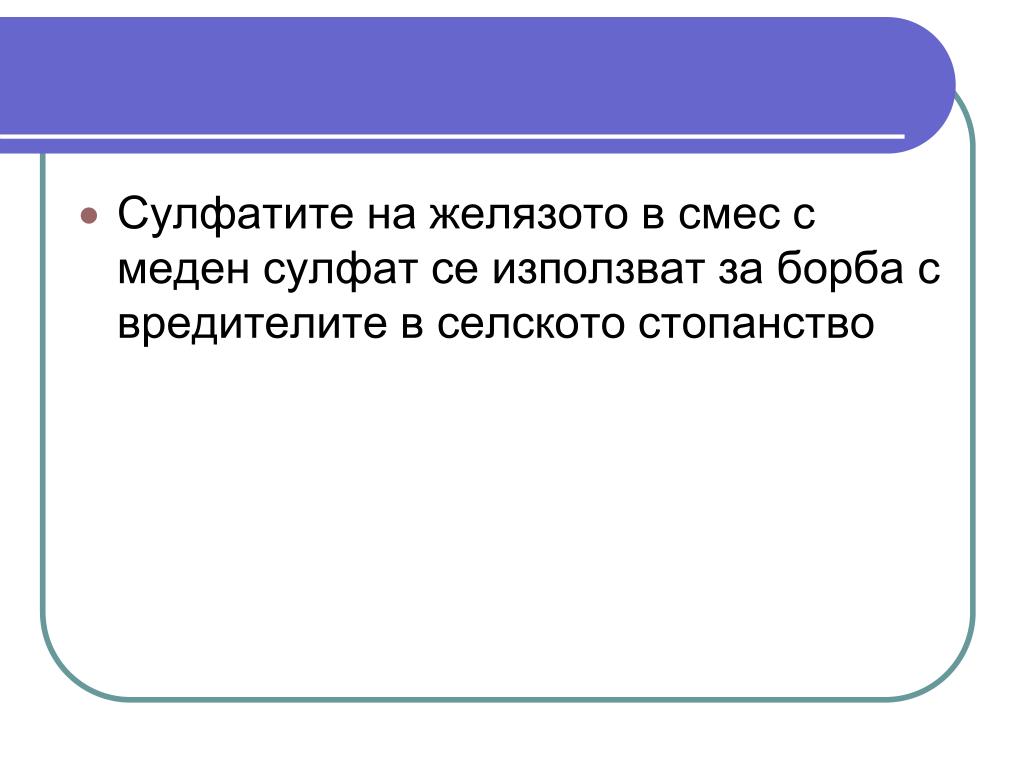 Сулфатите на желязото в смес с меден сулфат се използват за борба с вредителите в селското стопанство